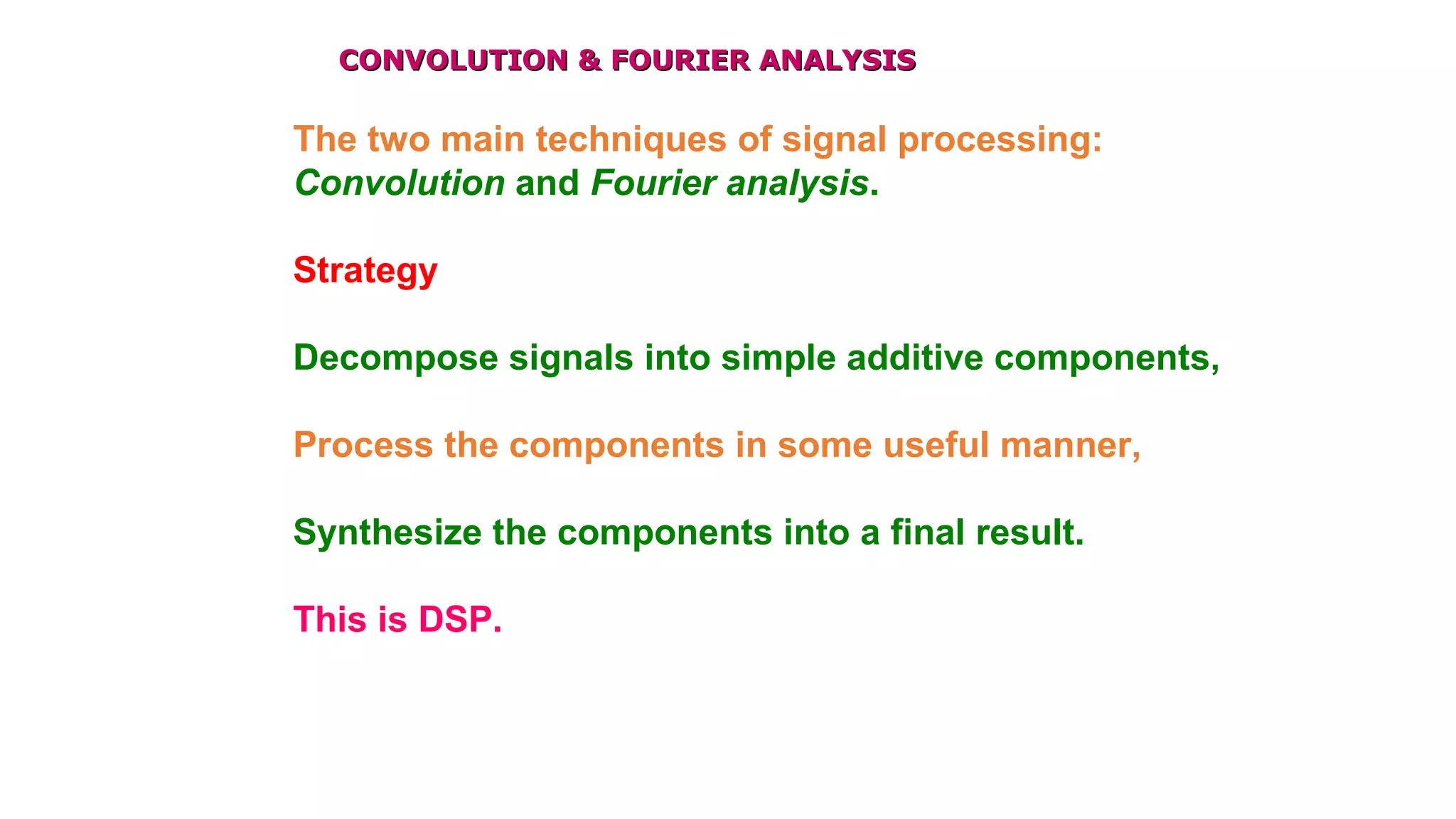 CONVOLUTION & FOURIER ANALYSIS

The two main techniques of signal processing: Convolution and Fourier analysis.

Strategy

Decompose signals into simple additive components,

Process the components in some useful manner,

Synthesize the components into a final result.

This is DSP.